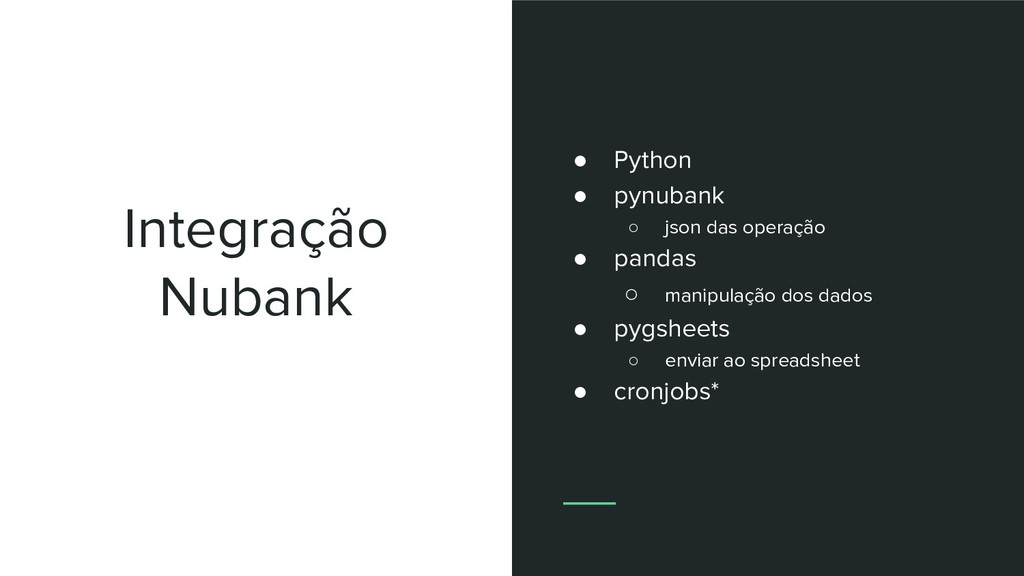 Integração Nubank

● Python
● pynubank
○ json das operação
● pandas
○ manipulação dos dados
● pygsheets
○ enviar ao spreadsheet
● cronjobs*